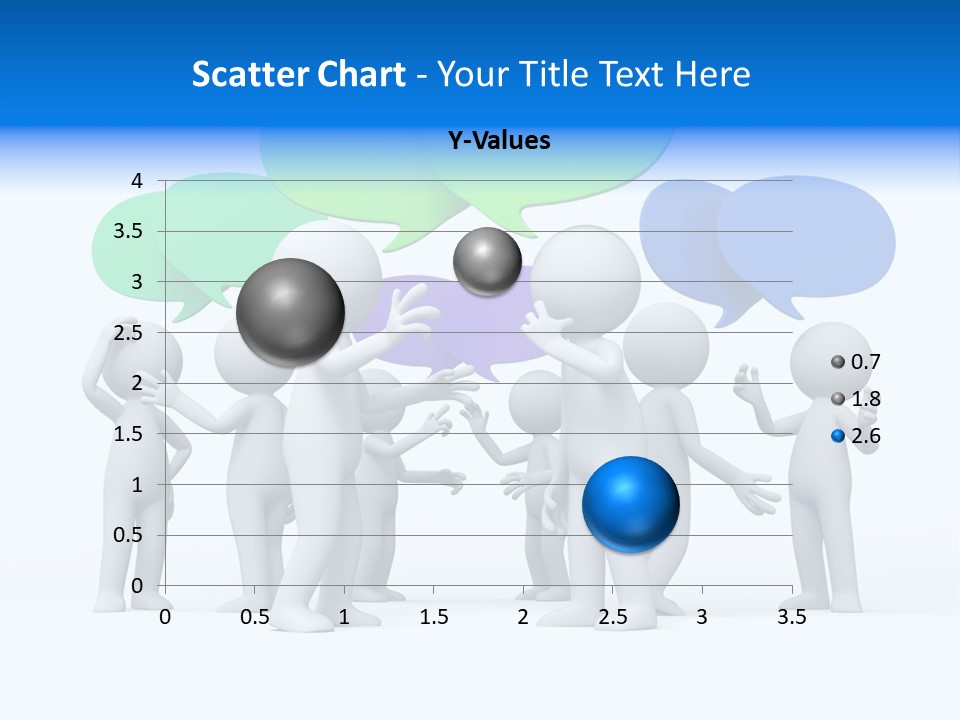 Scatter Chart - Your Title Text Here

Y-Values

4
3.5
3
2.5
2
1.5
1
0.5
0

0 0.5 1 1.5 2 2.5 3 3.5

0.7
1.8
2.6